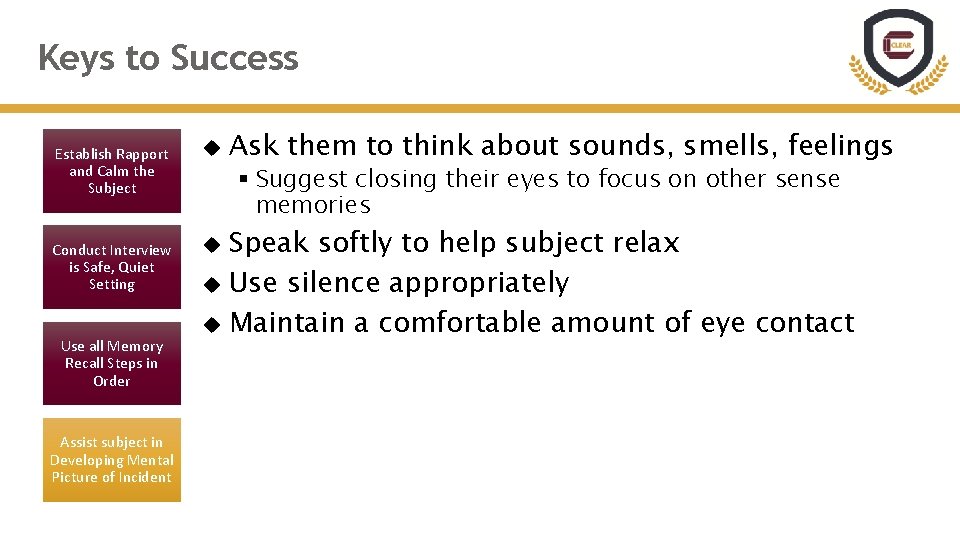 Keys to Success

CLEAR

Establish Rapport and Calm the Subject

Conduct Interview is Safe, Quiet Setting

Use all Memory Recall Steps in Order

Assist subject in Developing Mental Picture of Incident

◆ Ask them to think about sounds, smells, feelings
▪ Suggest closing their eyes to focus on other sense memories
◆ Speak softly to help subject relax
◆ Use silence appropriately
◆ Maintain a comfortable amount of eye contact